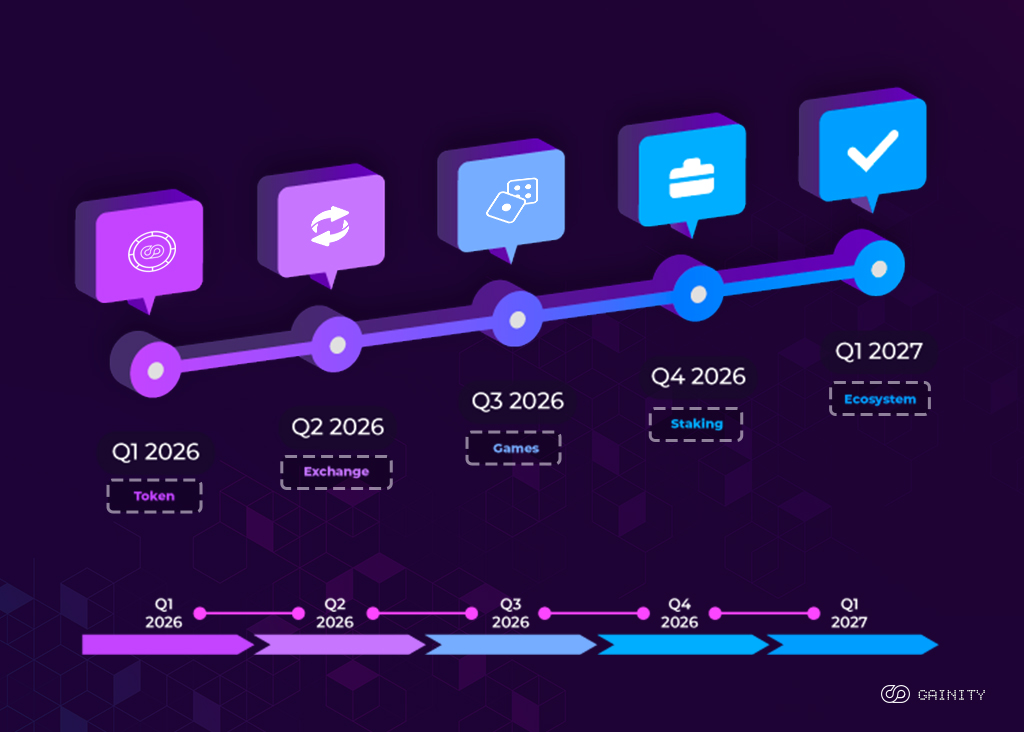 Q1 2026
Token

Q2 2026
Exchange

Q3 2026
Games

Q4 2026
Staking

Q1 2027
Ecosystem

Q1 2026
Q2 2026
Q3 2026
Q4 2026
Q1 2027

GAINITY